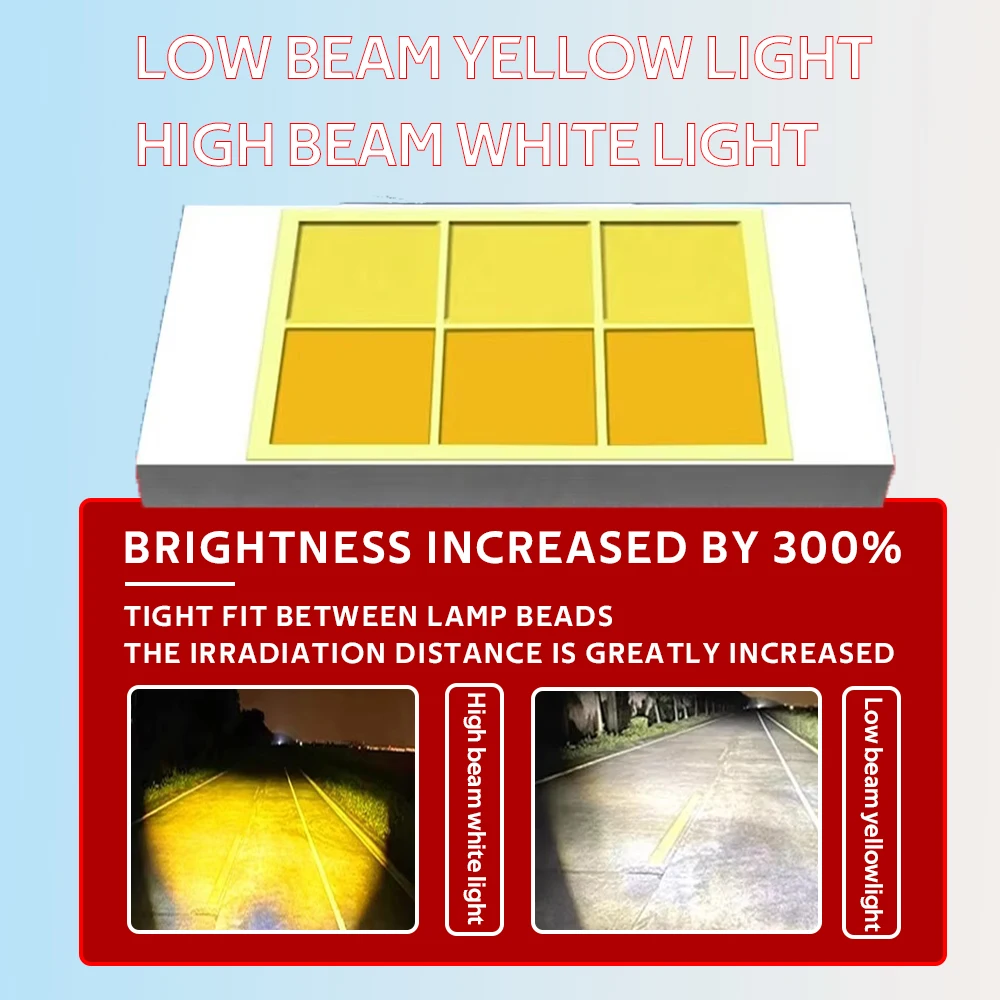 LOW BEAM YELLOW LIGHT
HIGH BEAM WHITE LIGHT

BRIGHTNESS INCREASED BY 300%

TIGHT FIT BETWEEN LAMP BEADS
THE IRRADIATION DISTANCE IS GREATLY INCREASED

High beam white light

Low beam yellowlight